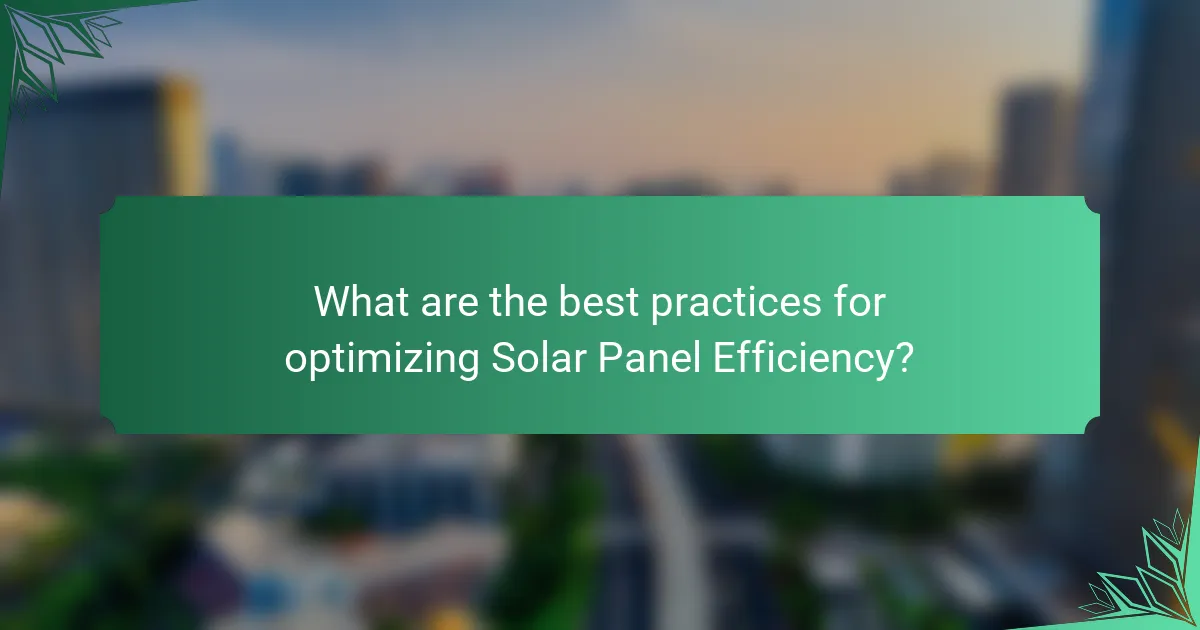 What are the best practices for optimizing Solar Panel Efficiency?